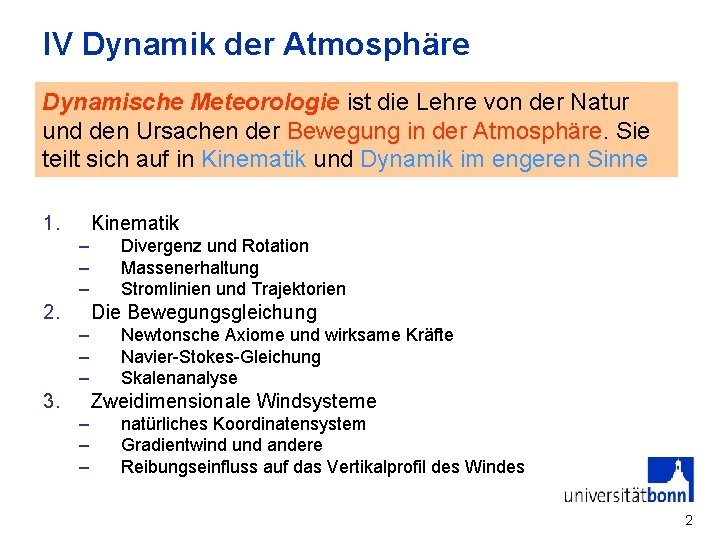 IV Dynamik der Atmosphäre

Dynamische Meteorologie ist die Lehre von der Natur und den Ursachen der Bewegung in der Atmosphäre. Sie teilt sich auf in Kinematik und Dynamik im engeren Sinne

1. Kinematik
– Divergenz und Rotation
– Massenerhaltung
– Stromlinien und Trajektorien
2. Die Bewegungsgleichung
– Newtonsche Axiome und wirksame Kräfte
– Navier-Stokes-Gleichung
– Skalenanalyse
3. Zweidimensionale Windsysteme
– natürliches Koordinatensystem
– Gradientwind und andere
– Reibungseinfluss auf das Vertikalprofil des Windes

universitätbonn

2